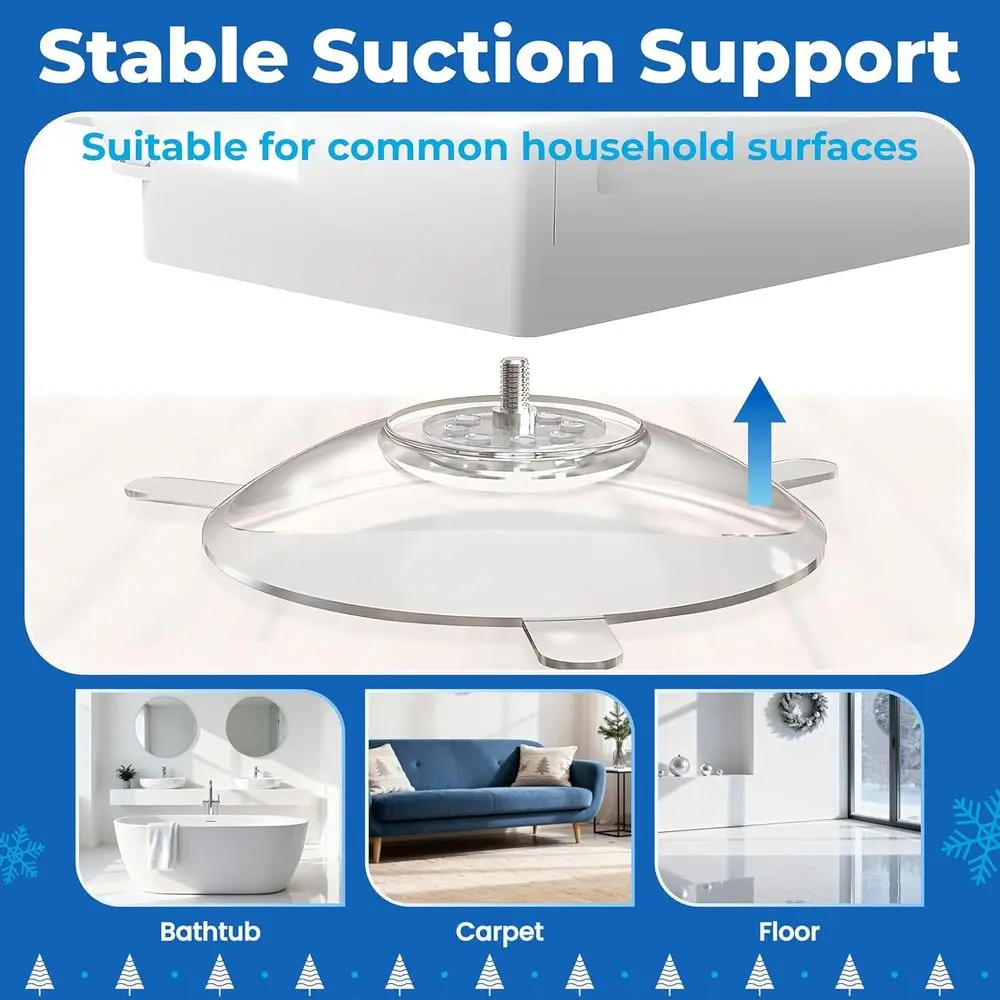 Stable Suction Support

Suitable for common household surfaces

Bathtub

Carpet

Floor